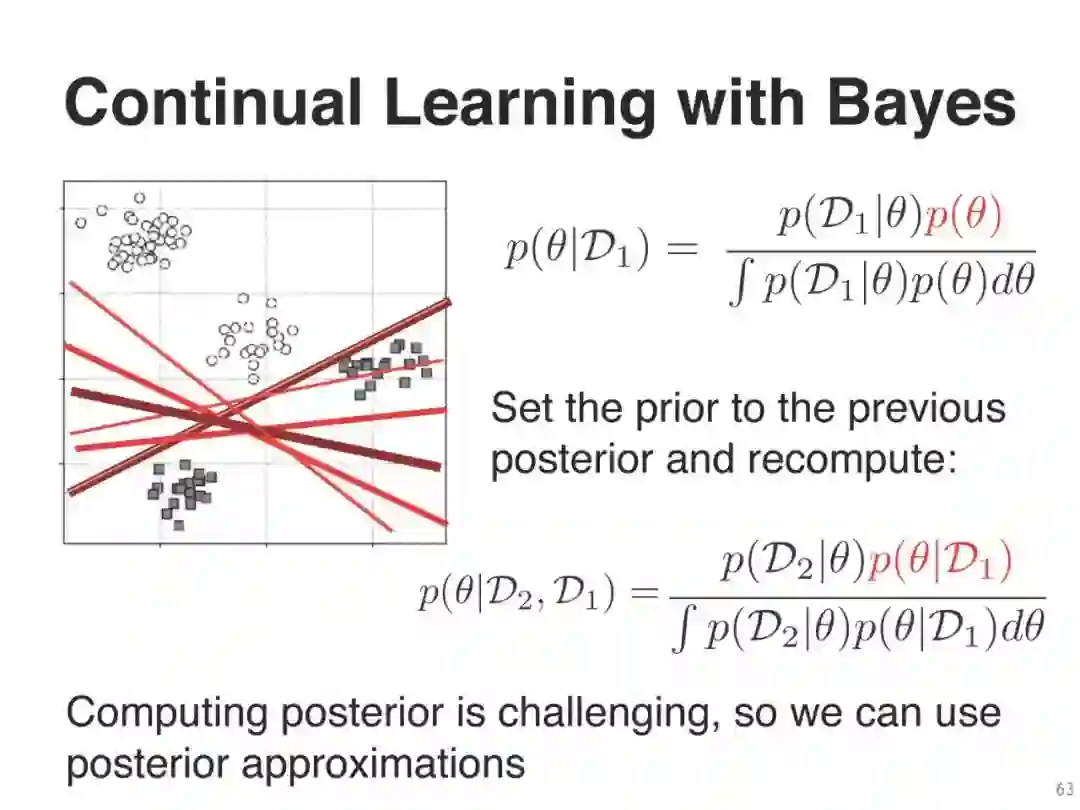 Continual Learning with Bayes

$p(\theta|\mathcal{D}_1) = \frac{p(\mathcal{D}_1|\theta)p(\theta)}{\int p(\mathcal{D}_1|\theta)p(\theta)d\theta}$

Set the prior to the previous posterior and recompute:

$p(\theta|\mathcal{D}_2, \mathcal{D}_1) = \frac{p(\mathcal{D}_2|\theta)p(\theta|\mathcal{D}_1)}{\int p(\mathcal{D}_2|\theta)p(\theta|\mathcal{D}_1)d\theta}$

Computing posterior is challenging, so we can use posterior approximations

63